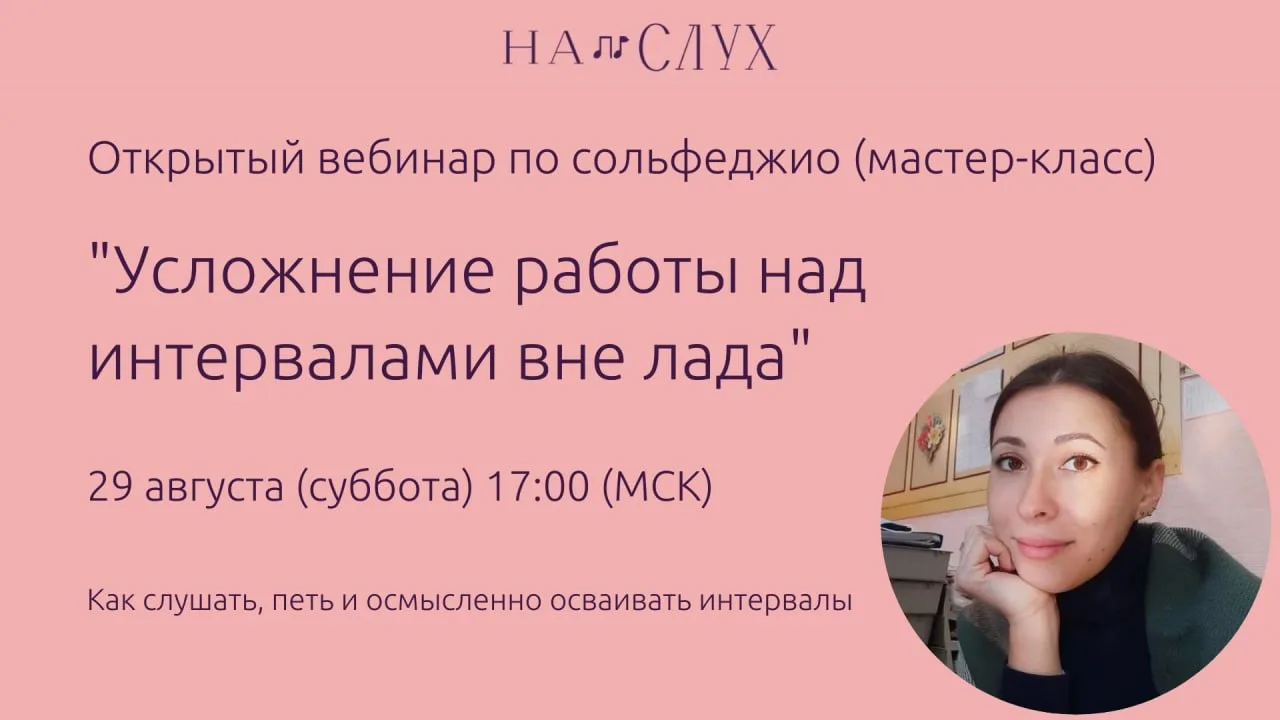 НА СЛУХ

Открытый вебинар по сольфеджио (мастер-класс)

"Усложнение работы над интервалами вне лада"

29 августа (суббота) 17:00 (МСК)

Как слушать, петь и осмысленно осваивать интервалы